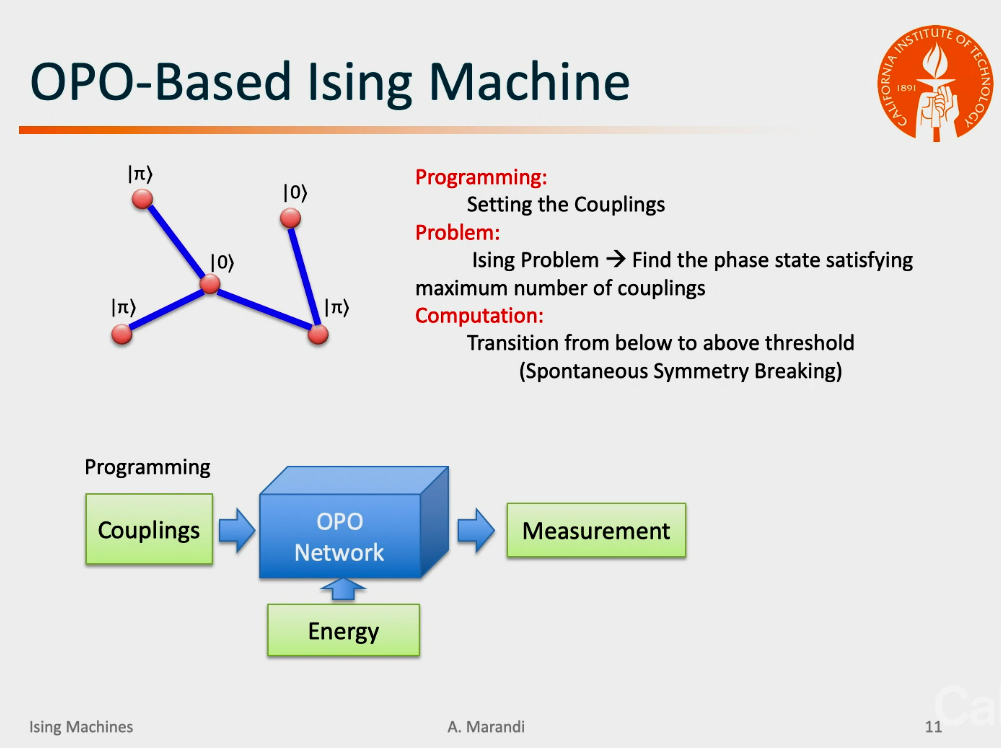 OPO-Based Ising Machine

CALIFORNIA INSTITUTE OF TECHNOLOGY 1891

$|\pi\rangle$

$|0\rangle$

$|0\rangle$

$|\pi\rangle$

$|\pi\rangle$

Programming:
Setting the Couplings
Problem:
Ising Problem → Find the phase state satisfying maximum number of couplings
Computation:
Transition from below to above threshold
(Spontaneous Symmetry Breaking)

Programming

Couplings

OPO Network

Measurement

Energy

Ising Machines

A. Marandi

11

Ca